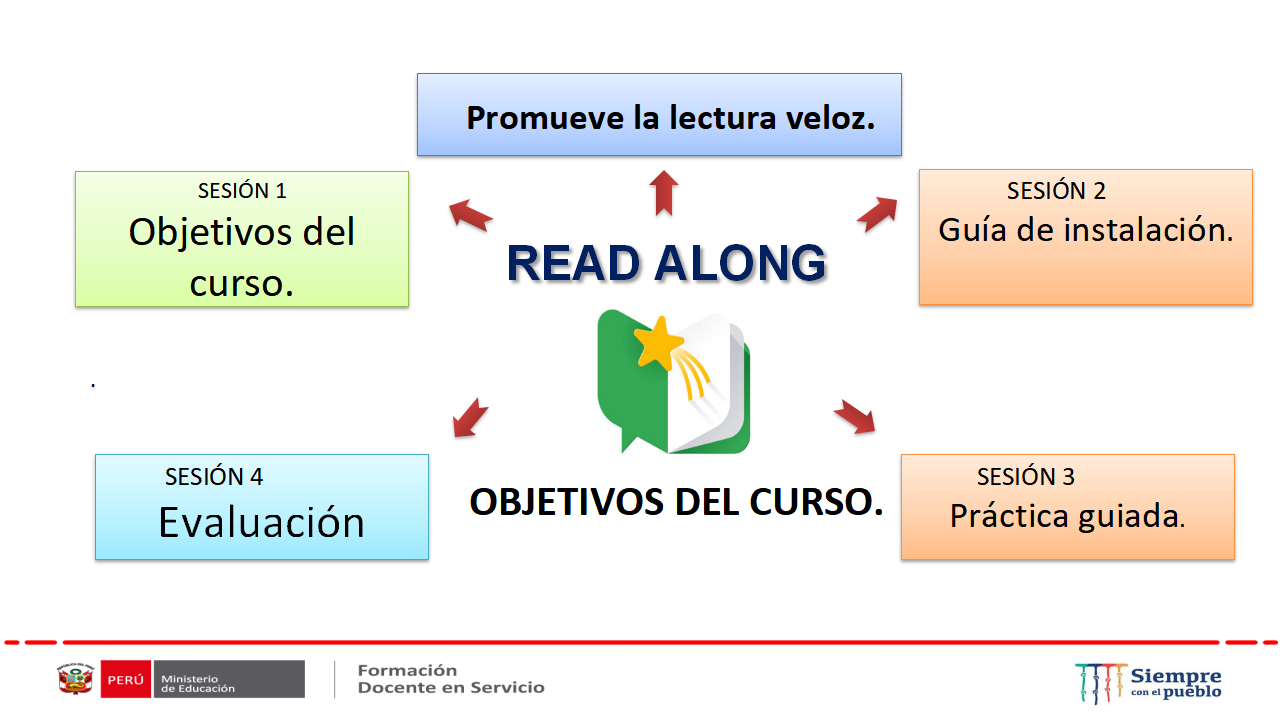 Promueve la lectura veloz.

SESIÓN 1
Objetivos del curso.

READ ALONG

SESIÓN 2
Guía de instalación.

SESIÓN 4
Evaluación

OBJETIVOS DEL CURSO.

SESIÓN 3
Práctica guiada.

PERÚ Ministerio de Educación

Formación Docente en Servicio

Siempre con el pueblo